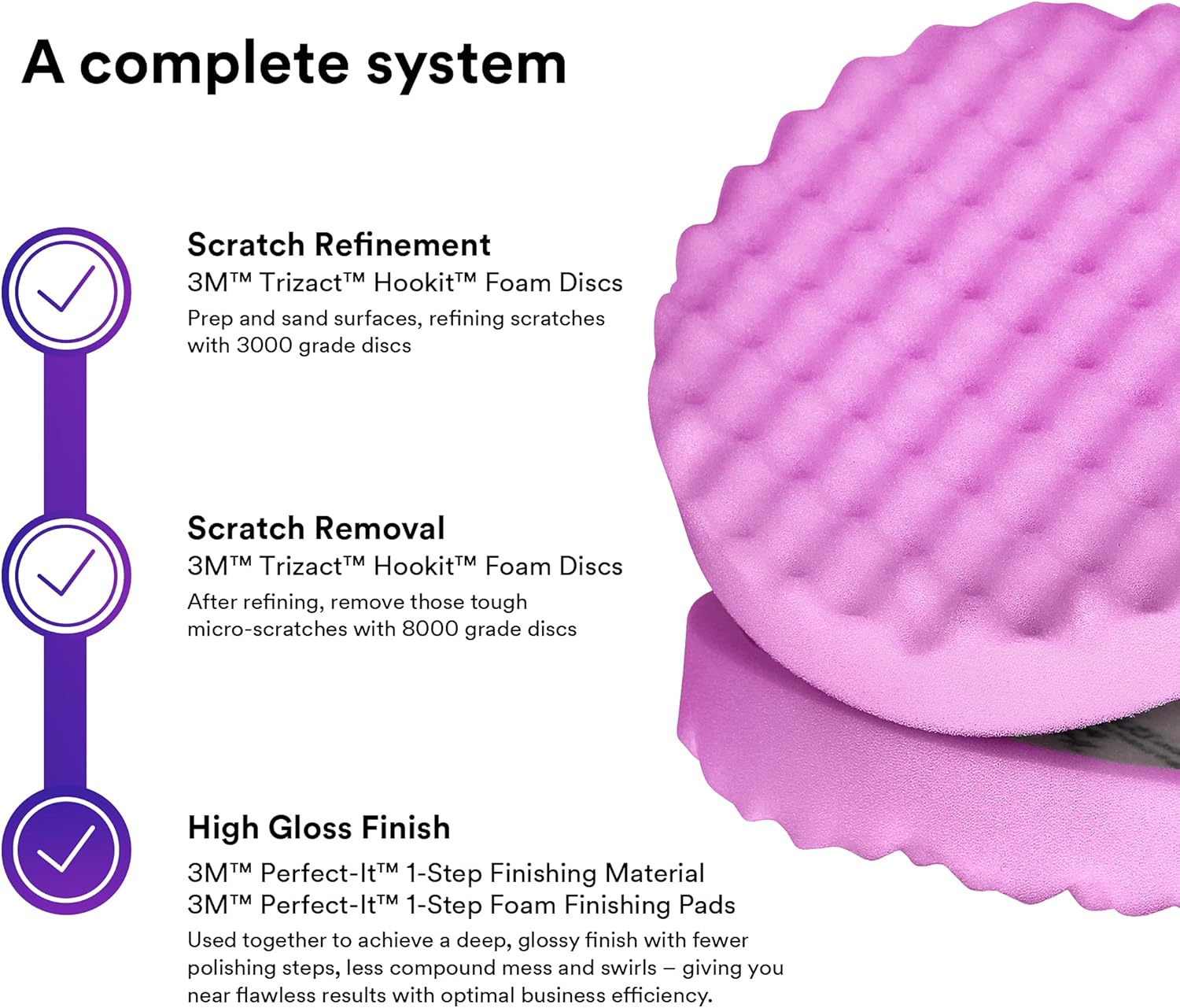 A complete system

Scratch Refinement
3M™ Trizact™ Hookit™ Foam Discs
Prep and sand surfaces, refining scratches with 3000 grade discs

Scratch Removal
3M™ Trizact™ Hookit™ Foam Discs
After refining, remove those tough micro-scratches with 8000 grade discs

High Gloss Finish
3M™ Perfect-It™ 1-Step Finishing Material
3M™ Perfect-It™ 1-Step Foam Finishing Pads
Used together to achieve a deep, glossy finish with fewer polishing steps, less compound mess and swirls – giving you near flawless results with optimal business efficiency.